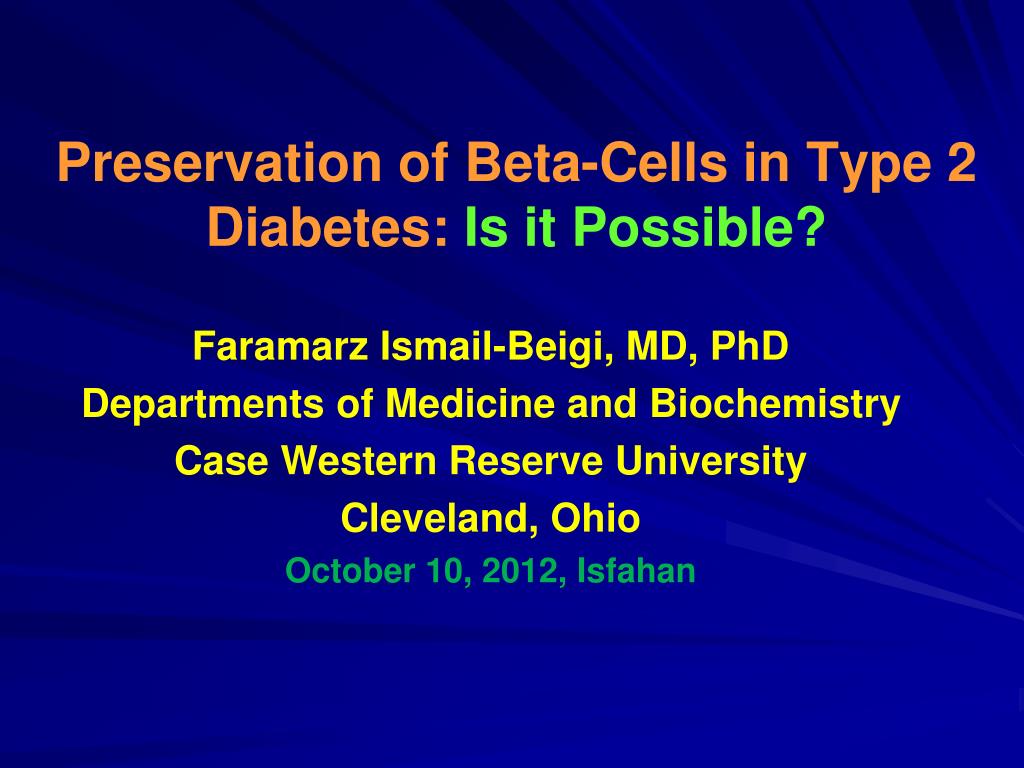 Preservation of Beta-Cells in Type 2 Diabetes: Is it Possible?

Faramarz Ismail-Beigi, MD, PhD
Departments of Medicine and Biochemistry
Case Western Reserve University
Cleveland, Ohio
October 10, 2012, Isfahan